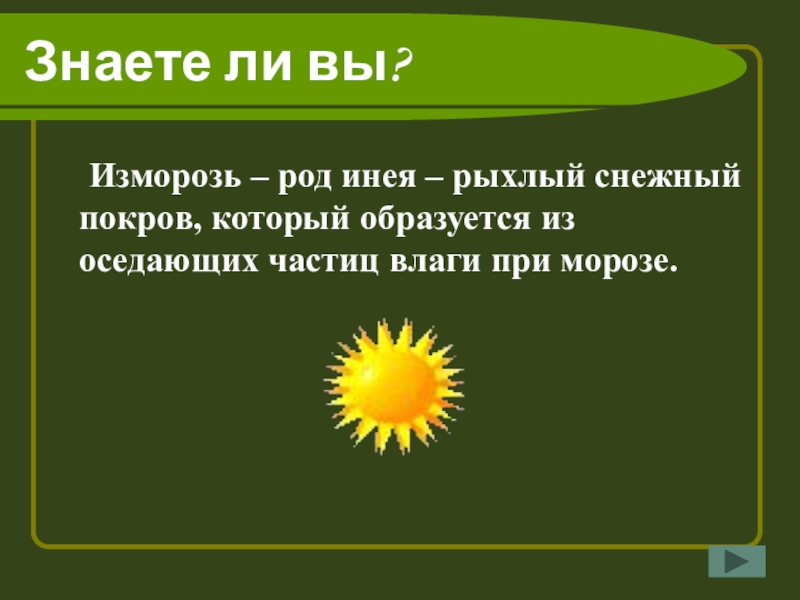 Знаете ли вы?

Изморозь – род инея – рыхлый снежный покров, который образуется из оседающих частиц влаги при морозе.